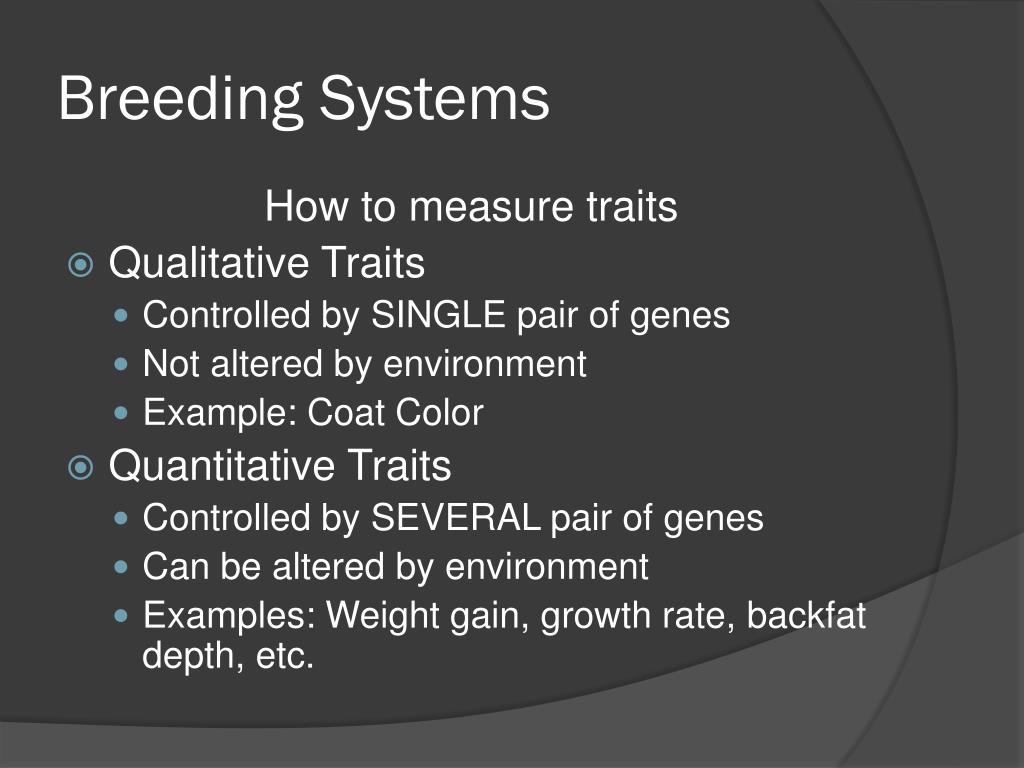 Breeding Systems

How to measure traits

Qualitative Traits
- Controlled by SINGLE pair of genes
- Not altered by environment
- Example: Coat Color

Quantitative Traits
- Controlled by SEVERAL pair of genes
- Can be altered by environment
- Examples: Weight gain, growth rate, backfat depth, etc.